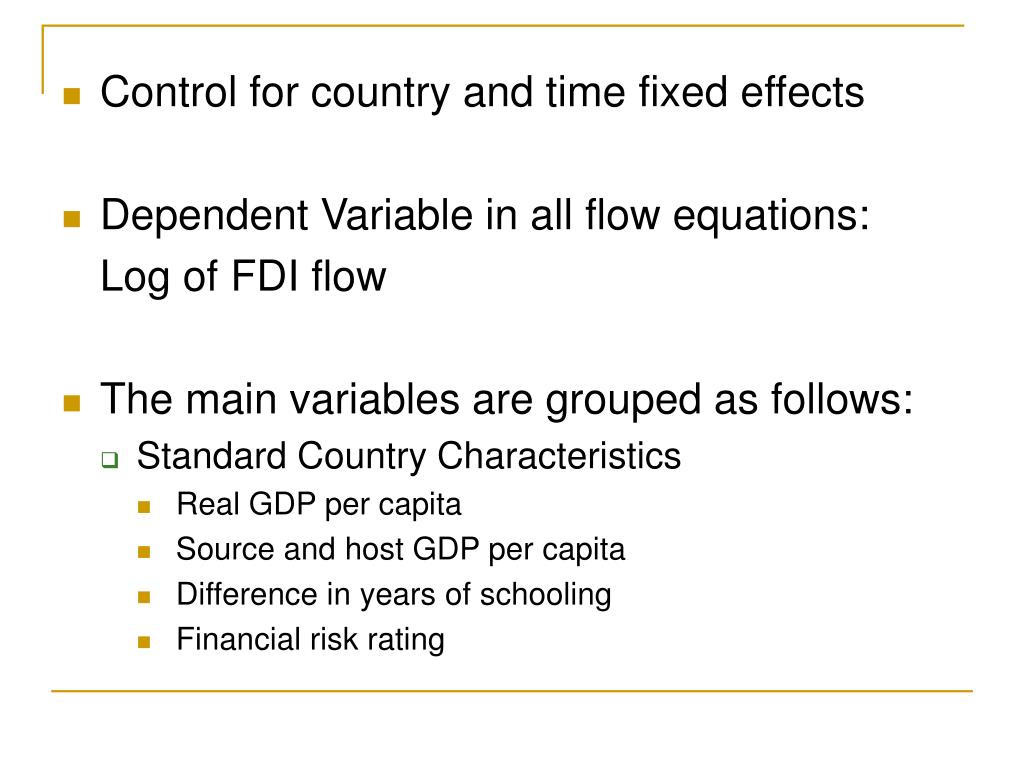 Control for country and time fixed effects

Dependent Variable in all flow equations: Log of FDI flow

The main variables are grouped as follows:

Standard Country Characteristics

Real GDP per capita

Source and host GDP per capita

Difference in years of schooling

Financial risk rating